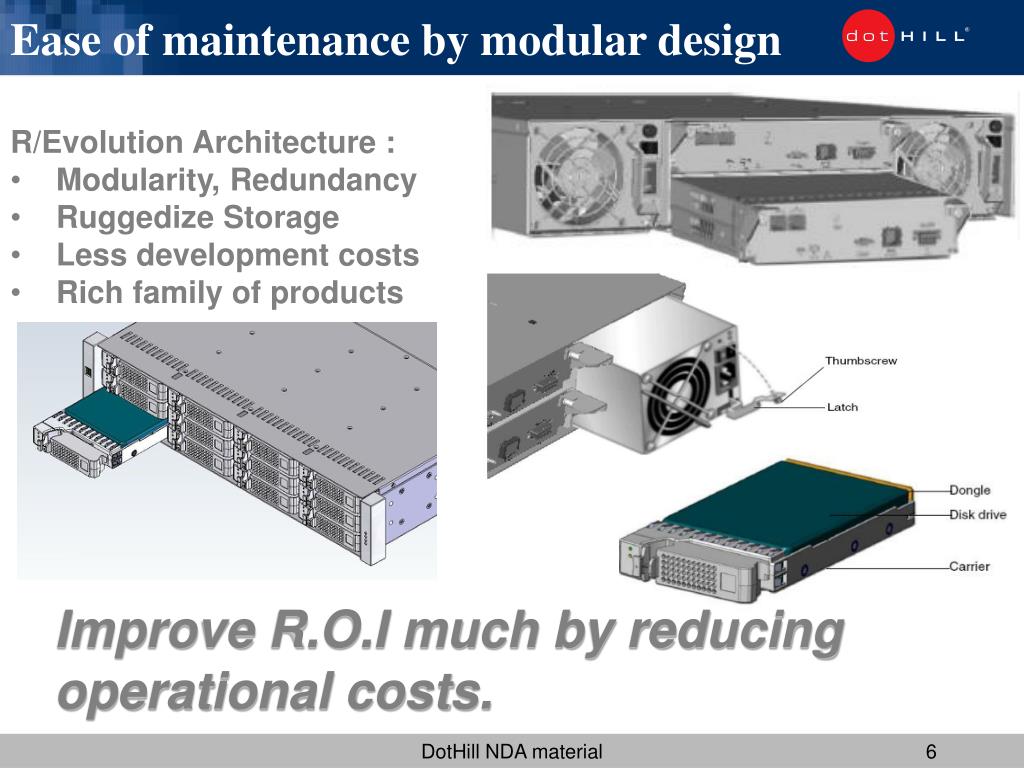 Ease of maintenance by modular design

dot HILL®

R/Evolution Architecture :
• Modularity, Redundancy
• Ruggedize Storage
• Less development costs
• Rich family of products

Thumbscrew
Latch

Dongle
Disk drive
Carrier

Improve R.O.I much by reducing operational costs.

DotHill NDA material

6